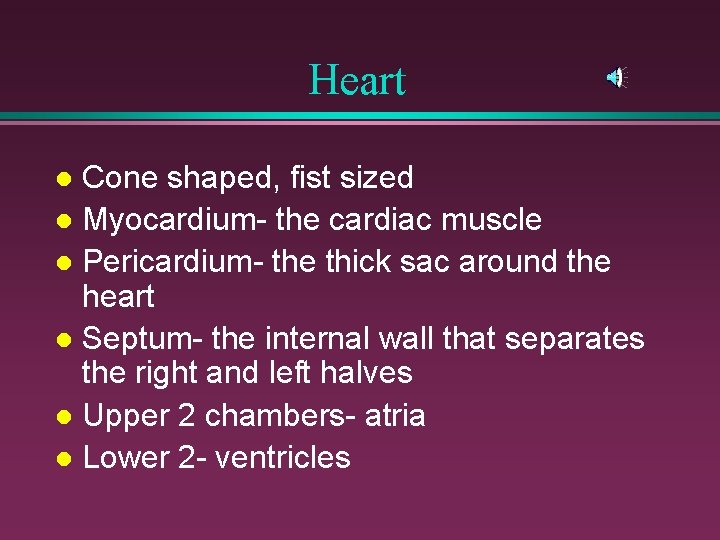 Heart

- Cone shaped, fist sized
- Myocardium- the cardiac muscle
- Pericardium- the thick sac around the heart
- Septum- the internal wall that separates the right and left halves
- Upper 2 chambers- atria
- Lower 2- ventricles